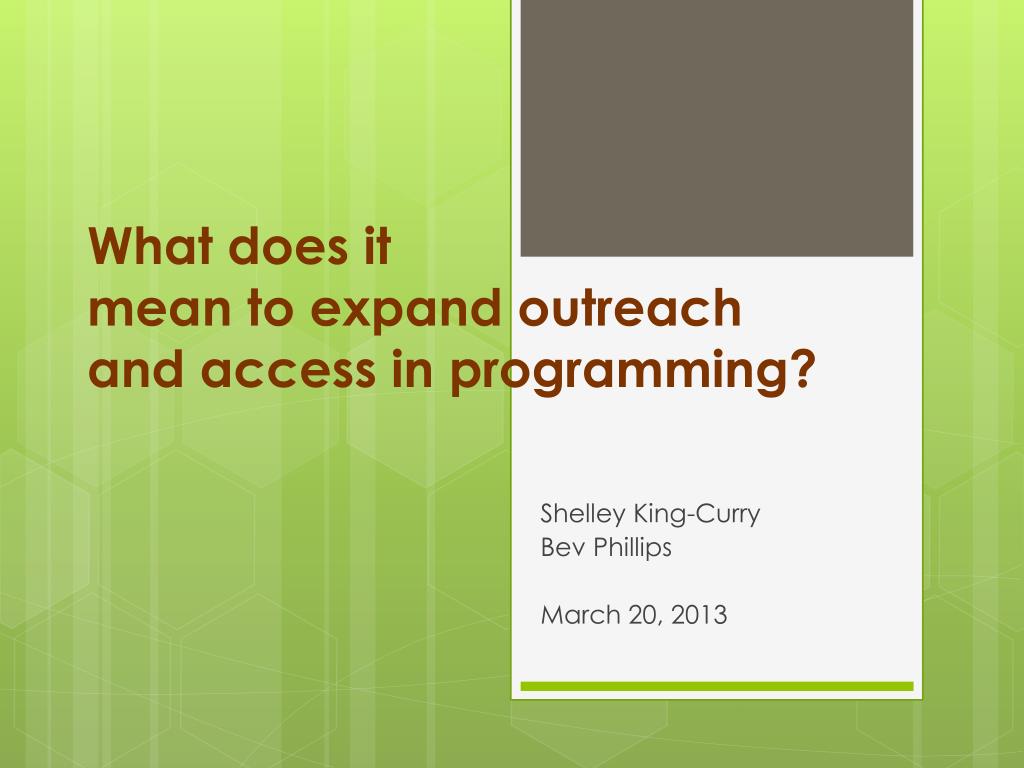 What does it
mean to expand outreach
and access in programming?

Shelley King-Curry
Bev Phillips

March 20, 2013